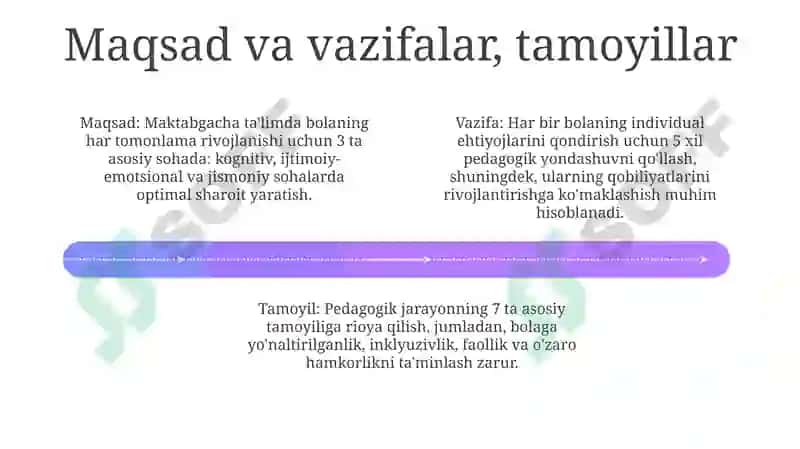 Maqsad va vazifalar, tamoyillar

Maqsad: Maktabgacha ta'limda bolaning har tomonlama rivojlanishi uchun 3 ta asosiy sohada: kognitiv, ijtimoiy-emotsional va jismoniy sohalarda optimal sharoit yaratish.

Vazifa: Har bir bolaning individual ehtiyojlarini qondirish uchun 5 xil pedagogik yondashuvni qo'llash, shuningdek, ularning qobiliyatlarini rivojlantirishga ko'maklashish muhim hisoblanadi.

Tamoyil: Pedagogik jarayonning 7 ta asosiy tamoyiliga rioya qilish, jumladan, bolaga yo'naltirilganlik, inklyuzivlik, faollik va o'zaro hamkorlikni ta'minlash zarur.